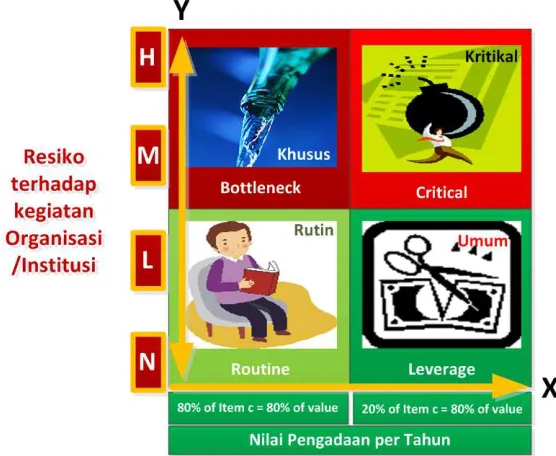 Y

H

M

L

N

Resiko terhadap kegiatan Organisasi /Institusi

Khusus

Bottleneck

Kritikal

Critical

Rutin

Routine

Umum

Leverage

X

80% of Item c = 80% of value

20% of Item c = 80% of value

Nilai Pengadaan per Tahun